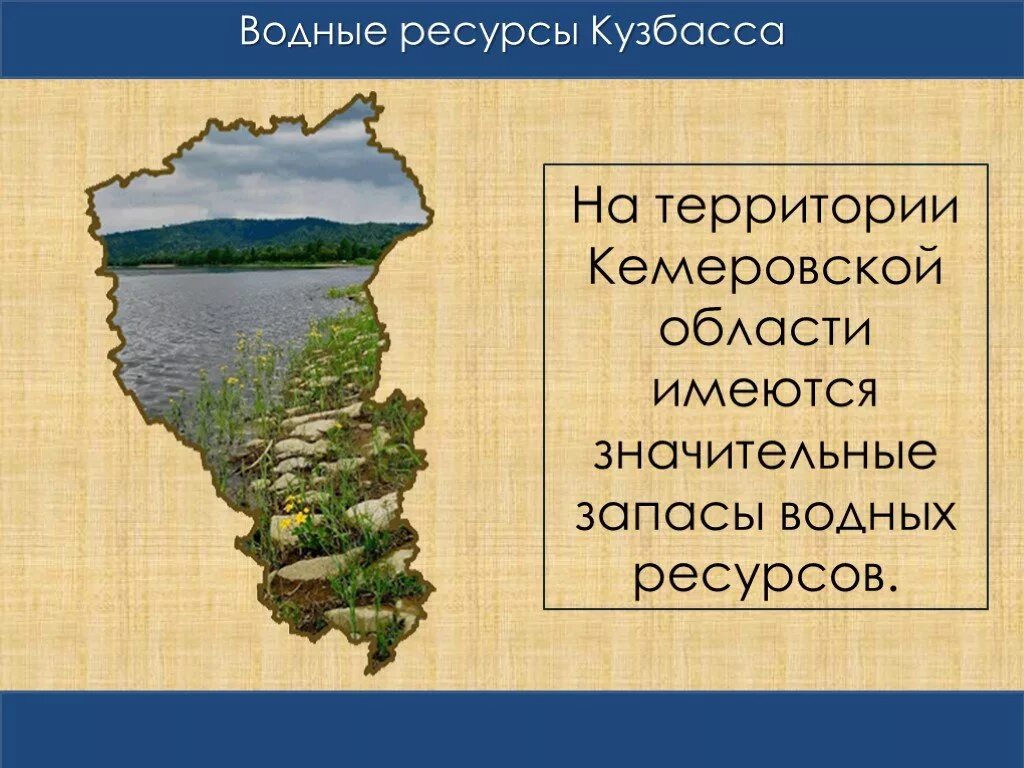 Водные ресурсы Кузбасса

На территории Кемеровской области имеются значительные запасы водных ресурсов.